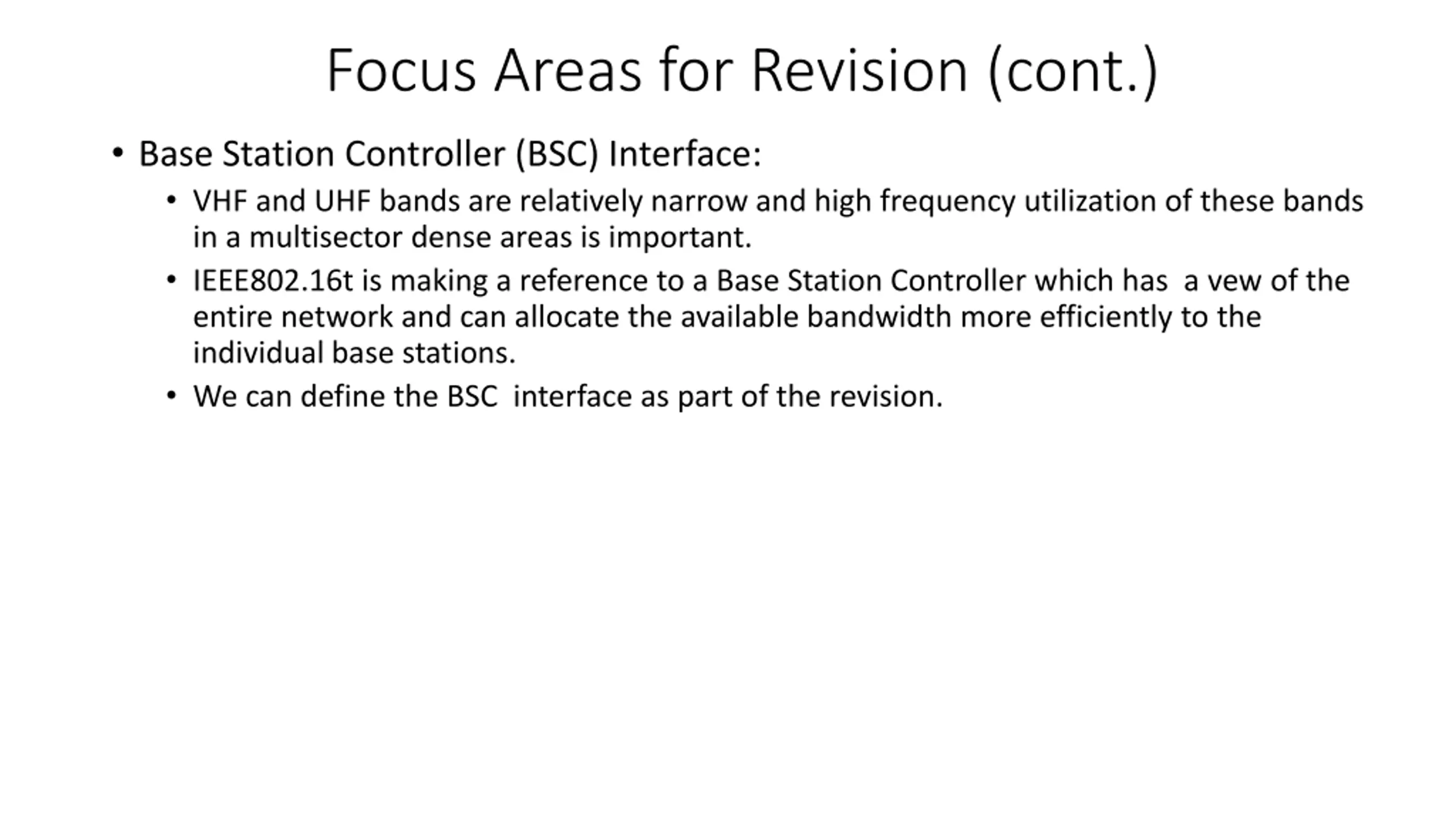 Focus Areas for Revision (cont.)

• Base Station Controller (BSC) Interface:
  • VHF and UHF bands are relatively narrow and high frequency utilization of these bands in a multisector dense areas is important.
  • IEEE802.16t is making a reference to a Base Station Controller which has a vew of the entire network and can allocate the available bandwidth more efficiently to the individual base stations.
  • We can define the BSC interface as part of the revision.